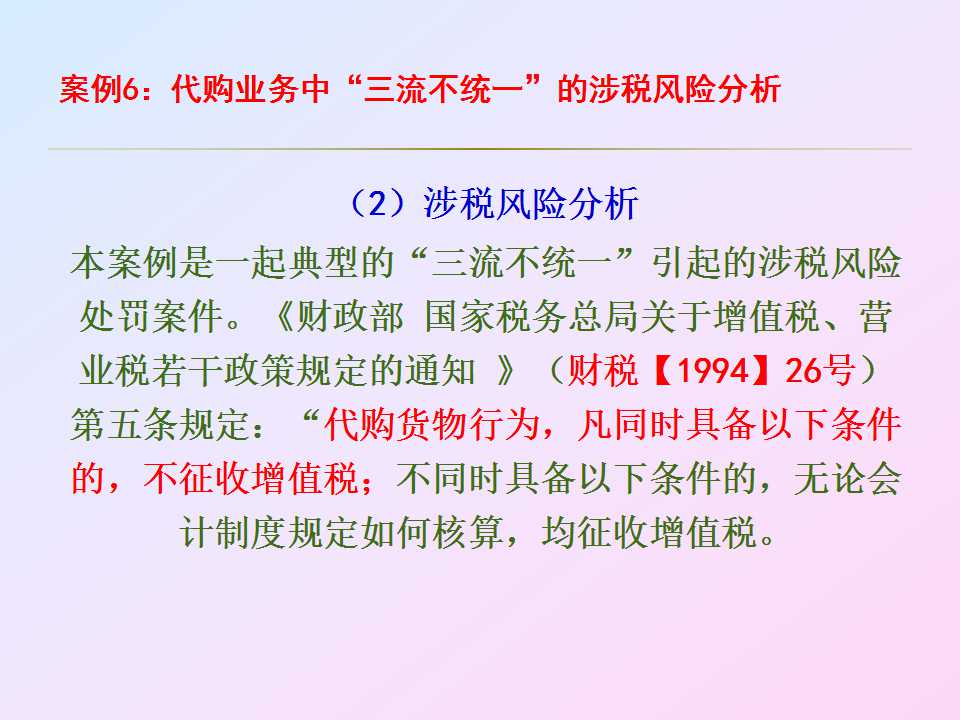 案例6：代购业务中“三流不统一”的涉税风险分析

（2）涉税风险分析

本案例是一起典型的“三流不统一”引起的涉税风险处罚案件。《财政部 国家税务总局关于增值税、营业税若干政策规定的通知 》（财税【1994】26号）第五条规定：“代购货物行为，凡同时具备以下条件的，不征收增值税；不同时具备以下条件的，无论会计制度规定如何核算，均征收增值税。